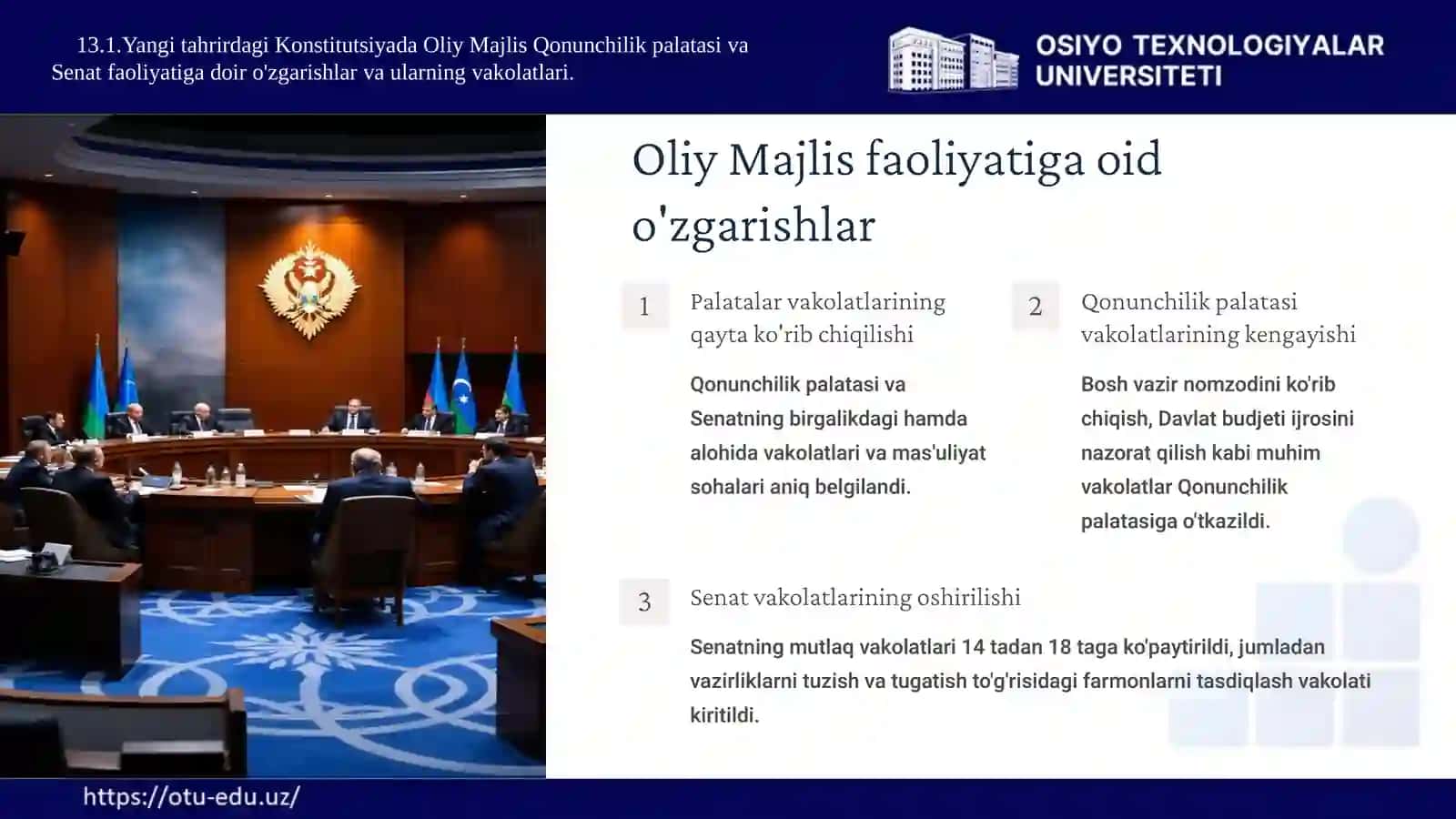 13.1.Yangi tahrirdagi Konstitutsiyada Oliy Majlis Qonunchilik palatasi va Senat faoliyatiga doir o'zgarishlar va ularning vakolatlari.

OSIYO TEXNOLOGIYALAR UNIVERSITETI

Oliy Majlis faoliyatiga oid o'zgarishlar

1

Palatalar vakolatlarining qayta ko'rib chiqilishi

Qonunchilik palatasi va Senatning birgalikdagi hamda alohida vakolatlari va mas'uliyat sohalari aniq belgilandi.

2

Qonunchilik palatasi vakolatlarining kengayishi

Bosh vazir nomzodini ko'rib chiqish, Davlat budjeti ijrosini nazorat qilish kabi muhim vakolatlar Qonunchilik palatasiga o'tkazildi.

3

Senat vakolatlarining oshirilishi

Senatning mutlaq vakolatlari 14 tadan 18 taga ko'paytirildi, jumladan vazirliklarni tuzish va tugatish to'g'risidagi farmonlarni tasdiqlash vakolati kiritildi.

https://otu-edu.uz/